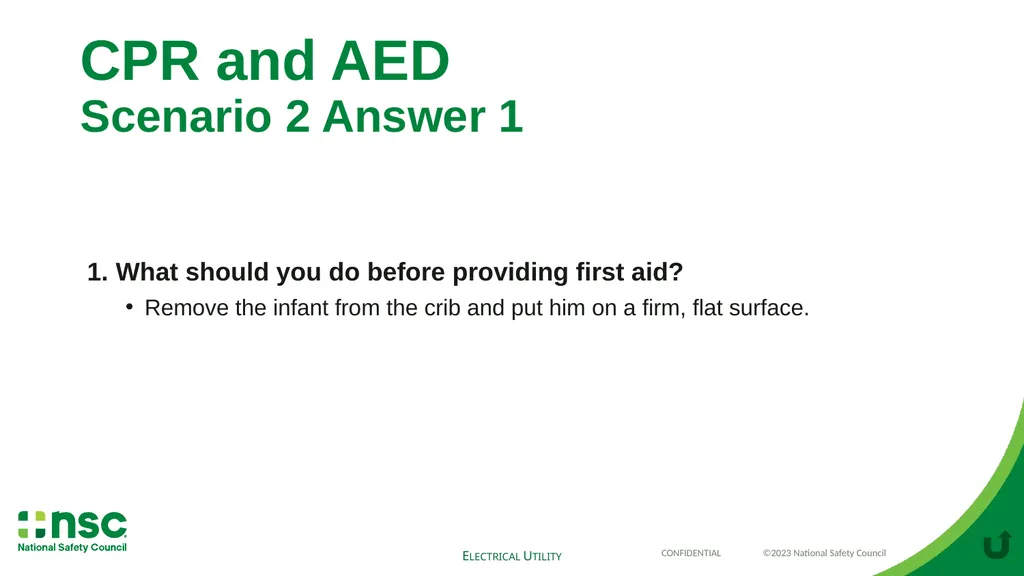 CPR and AED
Scenario 2 Answer 1

1. What should you do before providing first aid?
• Remove the infant from the crib and put him on a firm, flat surface.

nsc
National Safety Council

ELECTRICAL UTILITY

CONFIDENTIAL

©2023 National Safety Council